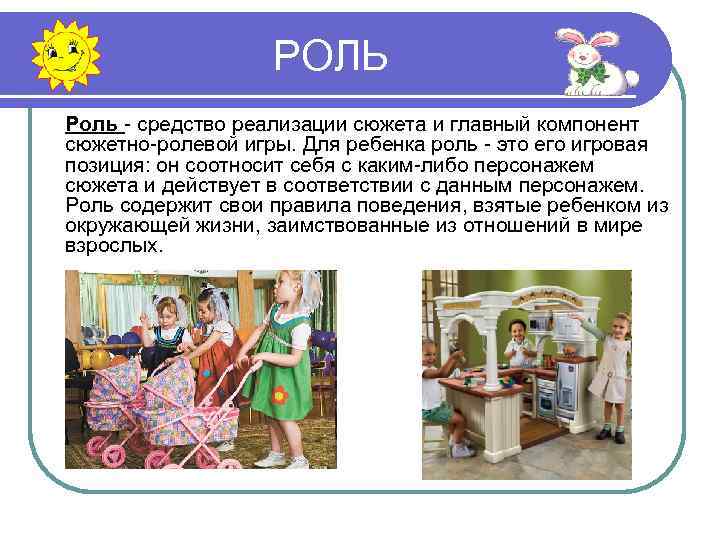 РОЛЬ

Роль - средство реализации сюжета и главный компонент сюжетно-ролевой игры. Для ребенка роль - это его игровая позиция: он соотносит себя с каким-либо персонажем сюжета и действует в соответствии с данным персонажем. Роль содержит свои правила поведения, взятые ребенком из окружающей жизни, заимствованные из отношений в мире взрослых.